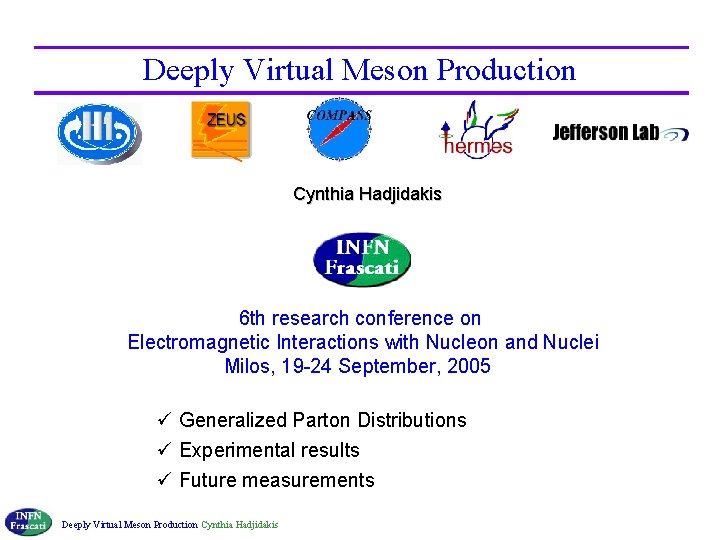 Deeply Virtual Meson Production

H1
ZEUS
COMPASS
hermes
Jefferson Lab

Cynthia Hadjidakis

INFN
Frascati

6th research conference on
Electromagnetic Interactions with Nucleon and Nuclei
Milos, 19-24 September, 2005

✓ Generalized Parton Distributions
✓ Experimental results
✓ Future measurements

INFN
Frascati
Deeply Virtual Meson Production Cynthia Hadjidakis